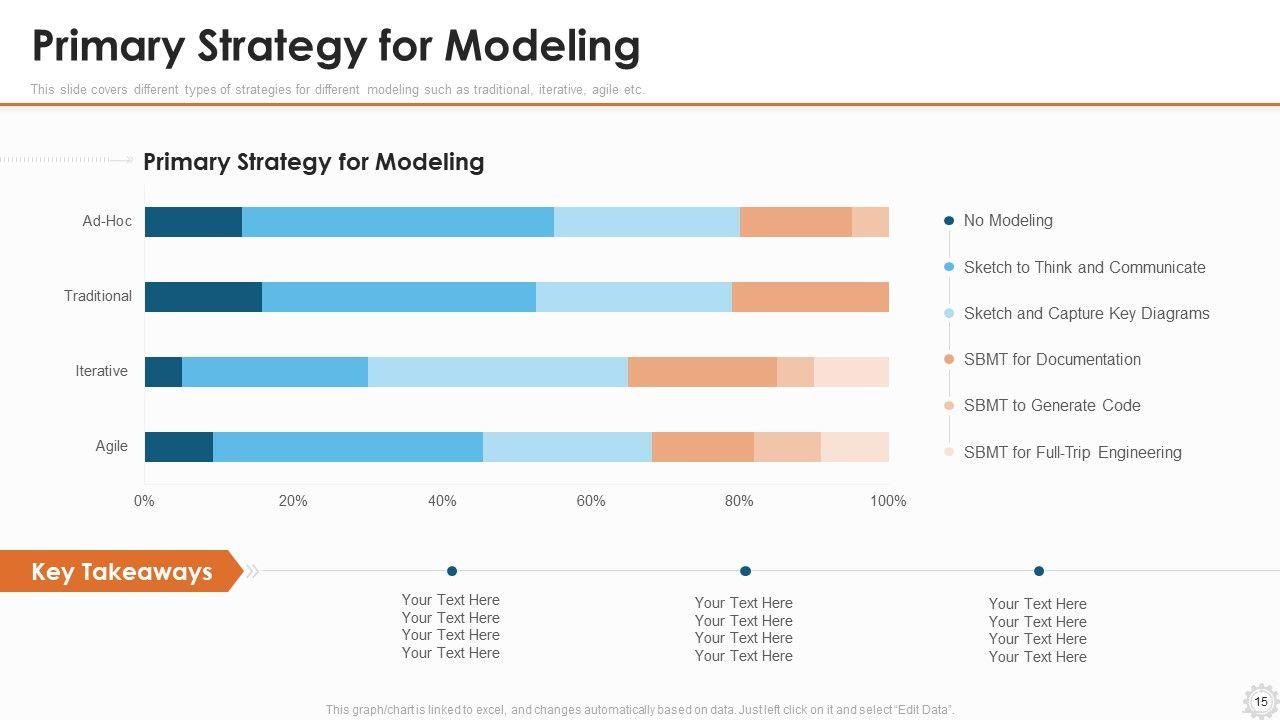 Primary Strategy for Modeling

This slide covers different types of strategies for different modeling such as traditional, iterative, agile etc.

Primary Strategy for Modeling

Ad-Hoc
Traditional
Iterative
Agile

0%
20%
40%
60%
80%
100%

No Modeling
Sketch to Think and Communicate
Sketch and Capture Key Diagrams
SBMT for Documentation
SBMT to Generate Code
SBMT for Full-Trip Engineering

Key Takeaways

Your Text Here
Your Text Here
Your Text Here
Your Text Here

Your Text Here
Your Text Here
Your Text Here
Your Text Here

Your Text Here
Your Text Here
Your Text Here
Your Text Here

This graph/chart is linked to excel, and changes automatically based on data. Just left click on it and select "Edit Data".

15